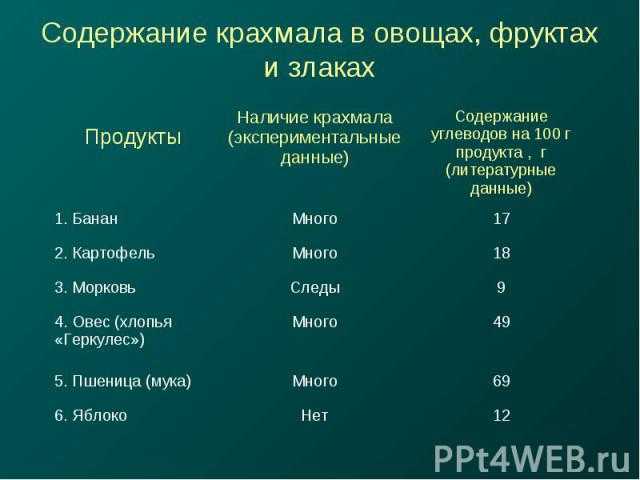 Содержание крахмала в овощах, фруктах и злаках

| Продукты | Наличие крахмала (экспериментальные данные) | Содержание углеводов на 100 г продукта , г (литературные данные) |
|---|---|---|
| 1. Банан | Много | 17 |
| 2. Картофель | Много | 18 |
| 3. Морковь | Следы | 9 |
| 4. Овес (хлопья «Геркулес») | Много | 49 |
| 5. Пшеница (мука) | Много | 69 |
| 6. Яблоко | Нет | 12 |

PPt4WEB.ru